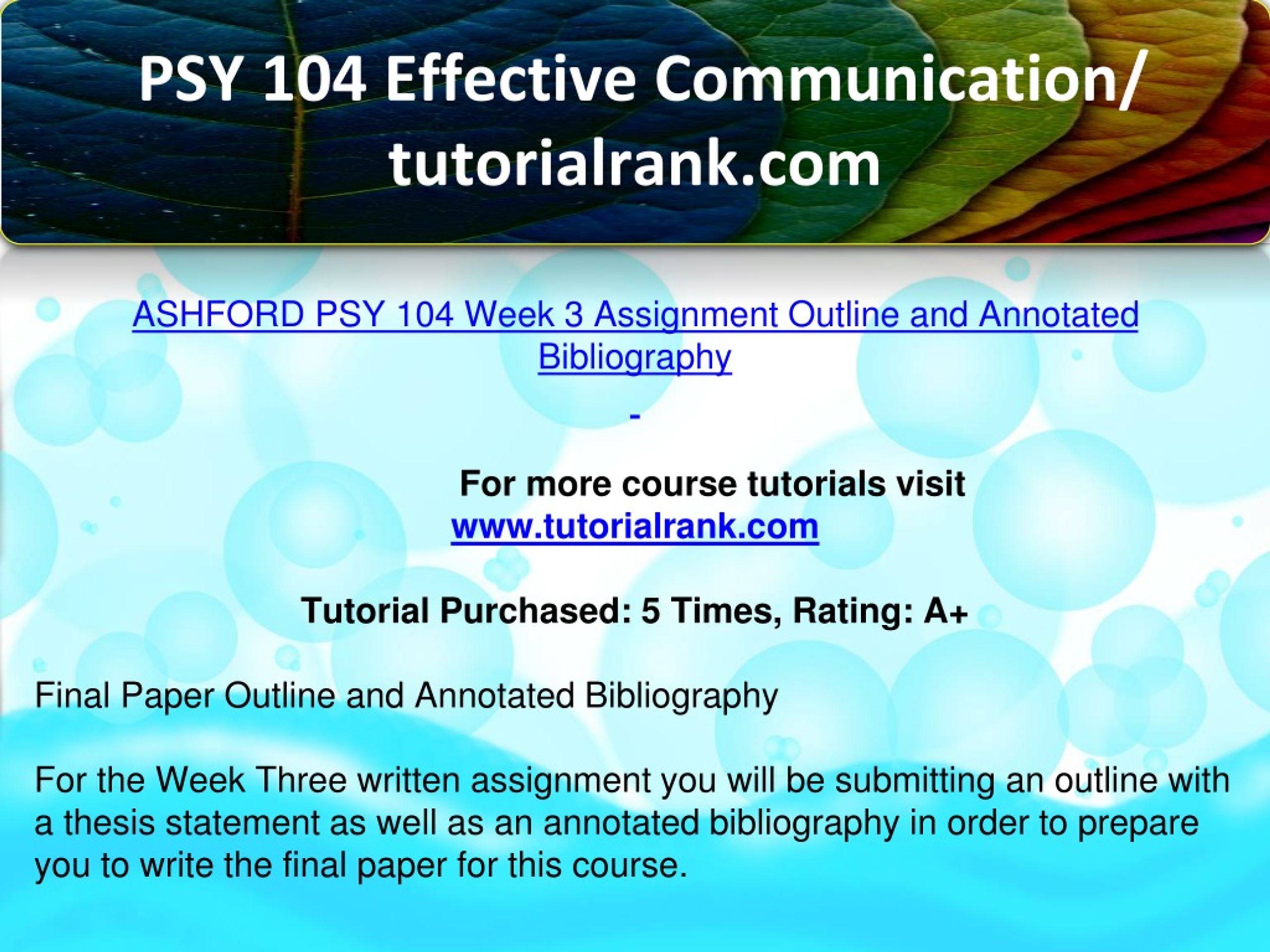 PSY 104 Effective Communication/ tutorialrank.com

ASHFORD PSY 104 Week 3 Assignment Outline and Annotated Bibliography

-

For more course tutorials visit
www.tutorialrank.com

Tutorial Purchased: 5 Times, Rating: A+

Final Paper Outline and Annotated Bibliography

For the Week Three written assignment you will be submitting an outline with a thesis statement as well as an annotated bibliography in order to prepare you to write the final paper for this course.